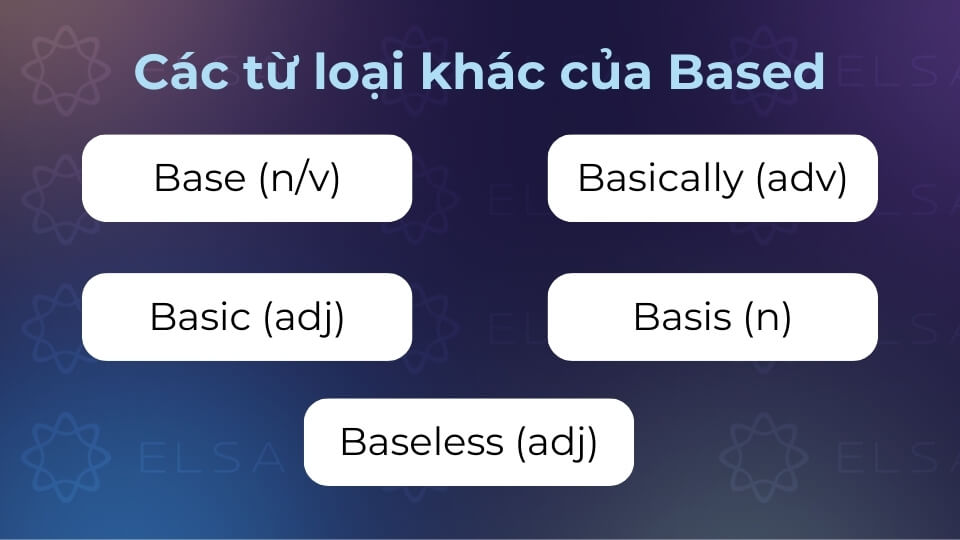 Các từ loại khác của Based

Base (n/v)

Basically (adv)

Basic (adj)

Basis (n)

Baseless (adj)

ELSA